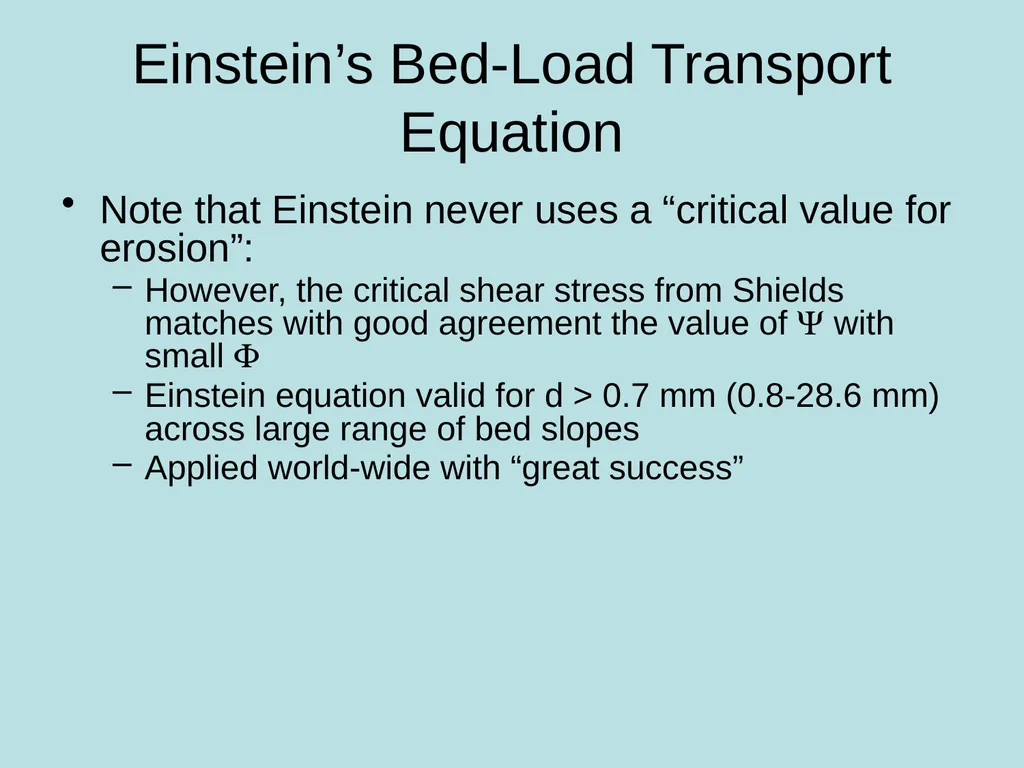 Einstein’s Bed-Load Transport Equation

• Note that Einstein never uses a “critical value for erosion”:
– However, the critical shear stress from Shields matches with good agreement the value of $\Psi$ with small $\Phi$
– Einstein equation valid for d > 0.7 mm (0.8-28.6 mm) across large range of bed slopes
– Applied world-wide with “great success”